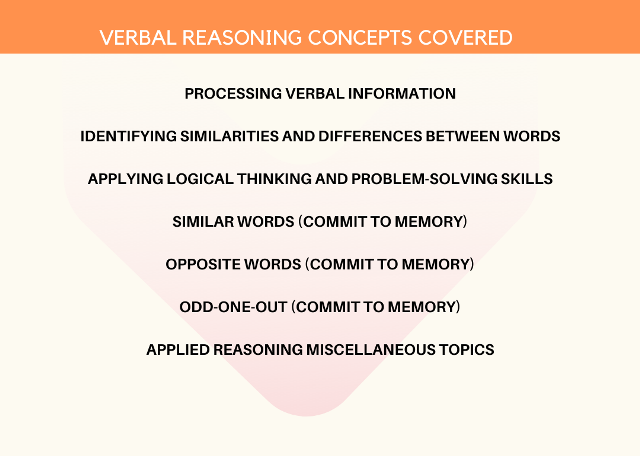 VERBAL REASONING CONCEPTS COVERED

PROCESSING VERBAL INFORMATION

IDENTIFYING SIMILARITIES AND DIFFERENCES BETWEEN WORDS

APPLYING LOGICAL THINKING AND PROBLEM-SOLVING SKILLS

SIMILAR WORDS (COMMIT TO MEMORY)

OPPOSITE WORDS (COMMIT TO MEMORY)

ODD-ONE-OUT (COMMIT TO MEMORY)

APPLIED REASONING MISCELLANEOUS TOPICS